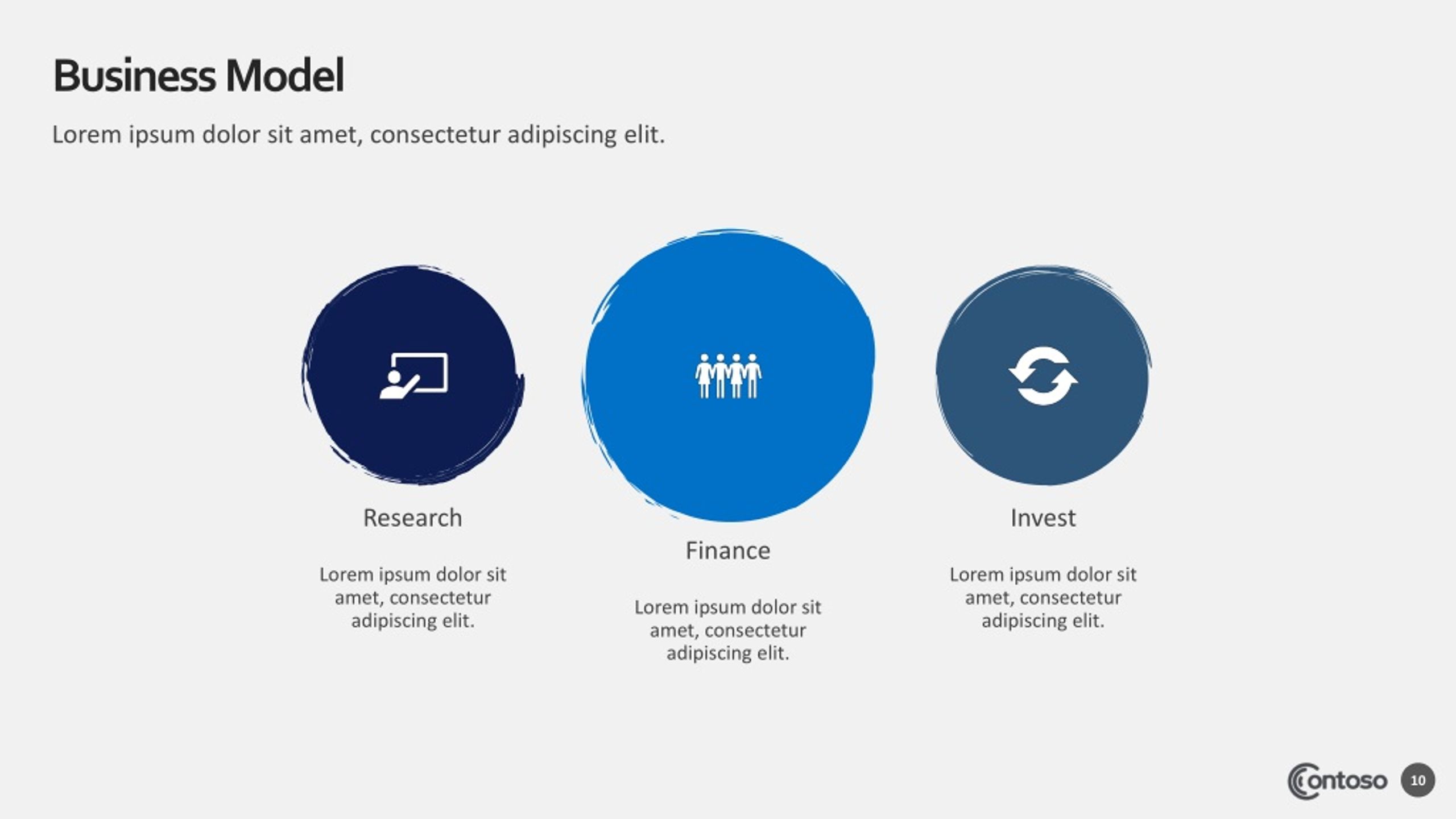 Business Model

Lorem ipsum dolor sit amet, consectetur adipiscing elit.

Research

Lorem ipsum dolor sit amet, consectetur adipiscing elit.

Finance

Lorem ipsum dolor sit amet, consectetur adipiscing elit.

Invest

Lorem ipsum dolor sit amet, consectetur adipiscing elit.

Contoso 10